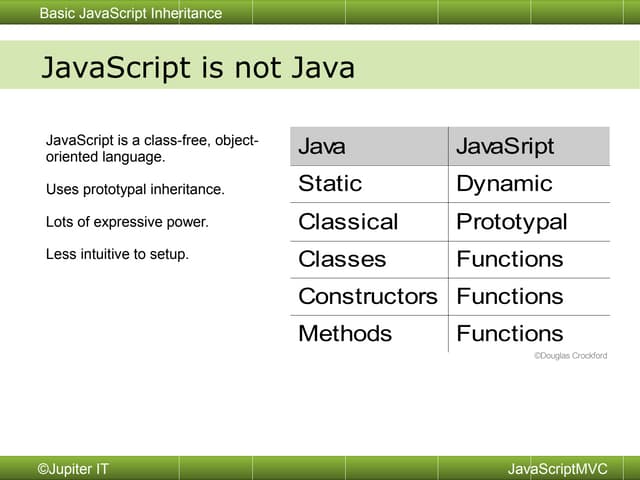 Basic JavaScript Inheritance

JavaScript is not Java

JavaScript is a class-free, object-oriented language.

Uses prototypal inheritance.

Lots of expressive power.

Less intuitive to setup.

| Java | JavaSript |
|---|---|
| Static | Dynamic |
| Classical | Prototypal |
| Classes | Functions |
| Constructors | Functions |
| Methods | Functions |

©Douglas Crockford

©Jupiter IT

JavaScriptMVC